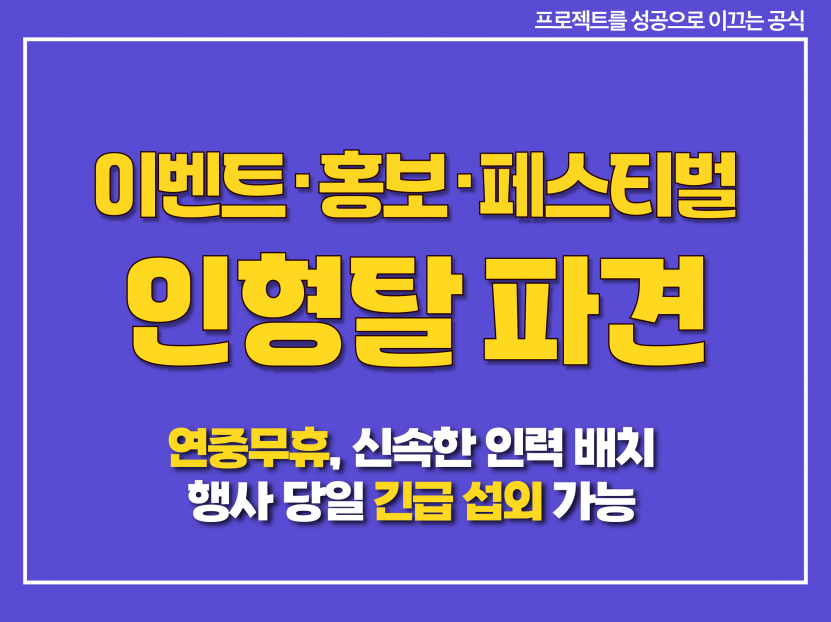 프로젝트를 성공으로 이끄는 공식

이벤트·홍보·페스티벌
인형탈 파견

연중무휴, 신속한 인력 배치
행사 당일 긴급 섭외 가능